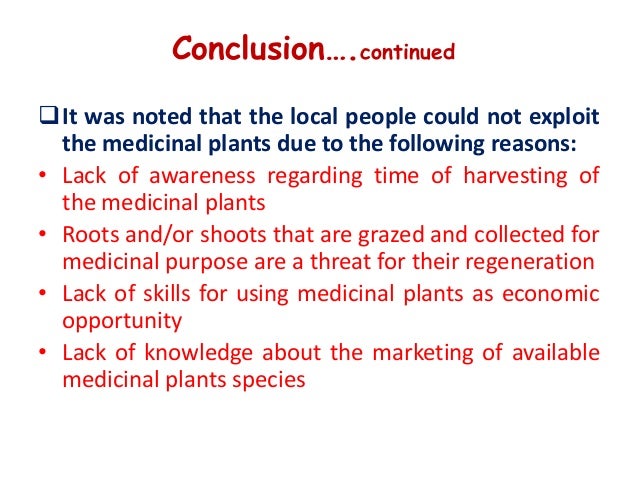 Conclusion….continued

❑ It was noted that the local people could not exploit the medicinal plants due to the following reasons:

• Lack of awareness regarding time of harvesting of the medicinal plants

• Roots and/or shoots that are grazed and collected for medicinal purpose are a threat for their regeneration

• Lack of skills for using medicinal plants as economic opportunity

• Lack of knowledge about the marketing of available medicinal plants species